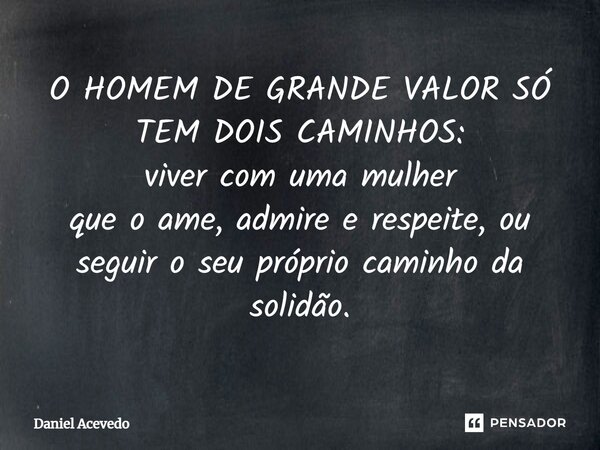 O HOMEM DE GRANDE VALOR SÓ TEM DOIS CAMINHOS:
viver com uma mulher
que o ame, admire e respeite, ou seguir o seu próprio caminho da solidão.

Daniel Acevedo

PENSADOR